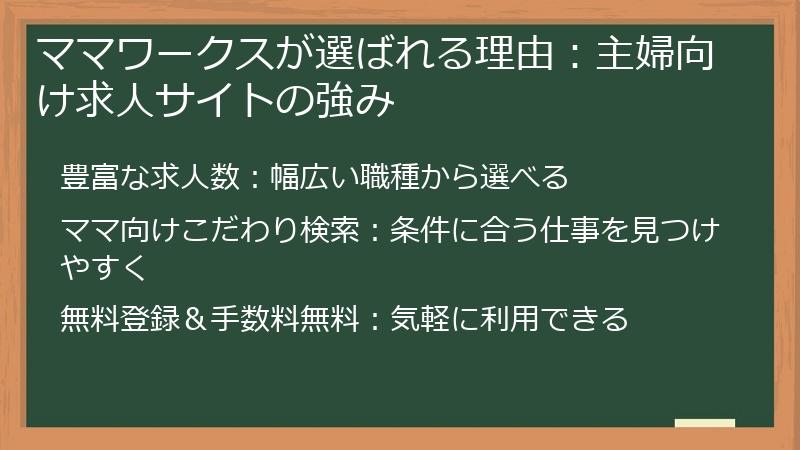 ママワークスが選ばれる理由：主婦向け求人サイトの強み

豊富な求人数：幅広い職種から選べる

ママ向けこだわり検索：条件に合う仕事を見つけやすく

無料登録＆手数料無料：気軽に利用できる